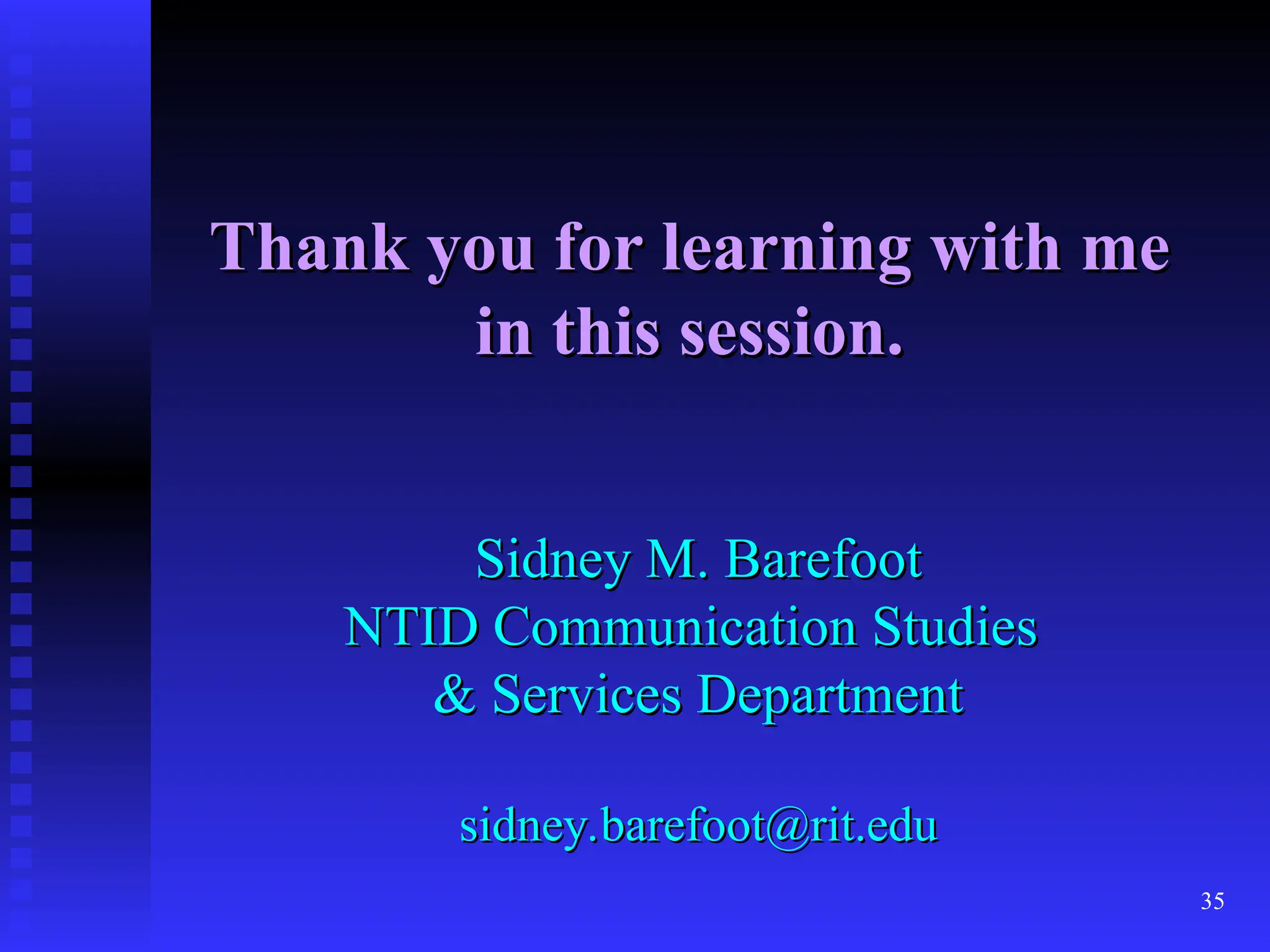 Thank you for learning with me in this session.

Sidney M. Barefoot
NTID Communication Studies
& Services Department

sidney.barefoot@rit.edu

35